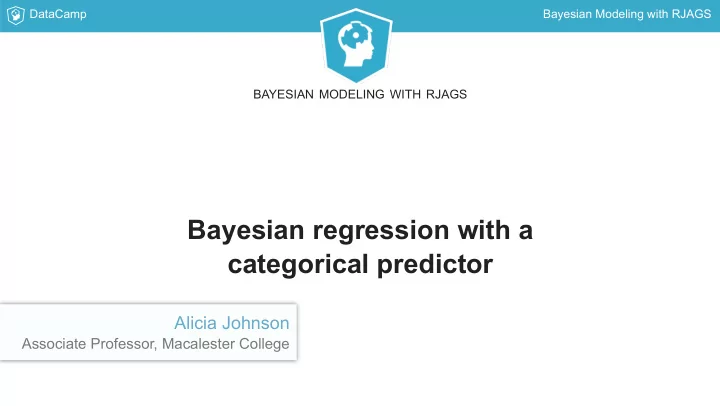 DataCamp

Bayesian Modeling with RJAGS

BAYESIAN MODELING WITH RJAGS

Bayesian regression with a categorical predictor

Alicia Johnson
Associate Professor, Macalester College